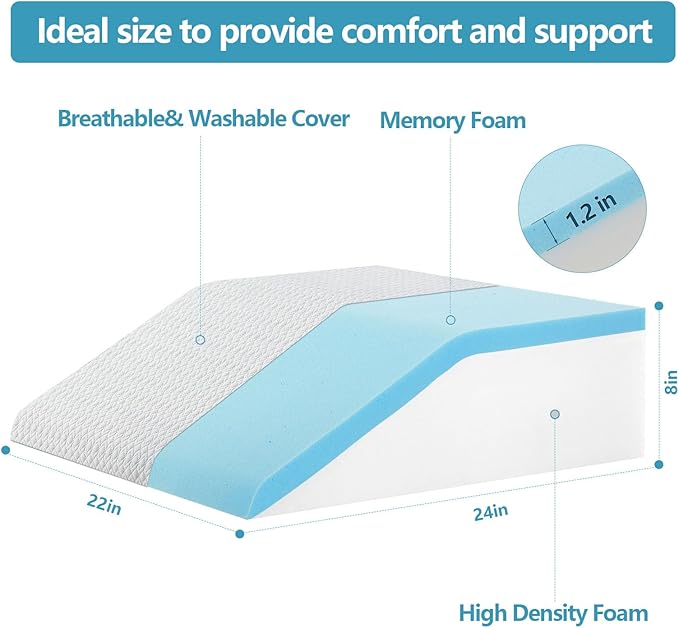 Ideal size to provide comfort and support

Breathable& Washable Cover

Memory Foam

1.2 in

8in

22in

24in

High Density Foam